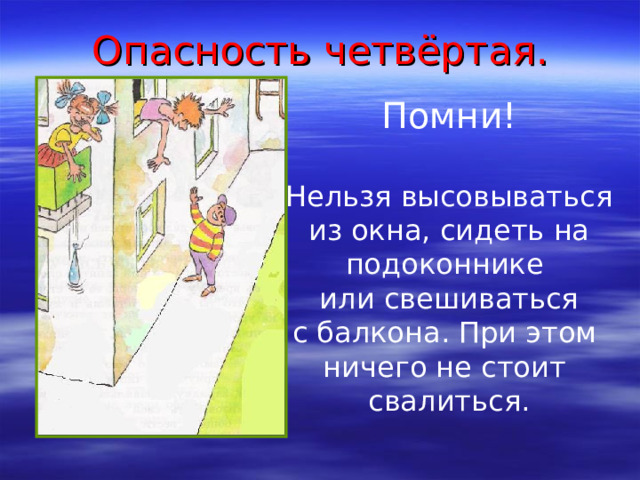 Опасность четвёртая.

Помни!

Нельзя высовываться из окна, сидеть на подоконнике или свешиваться с балкона. При этом ничего не стоит свалиться.